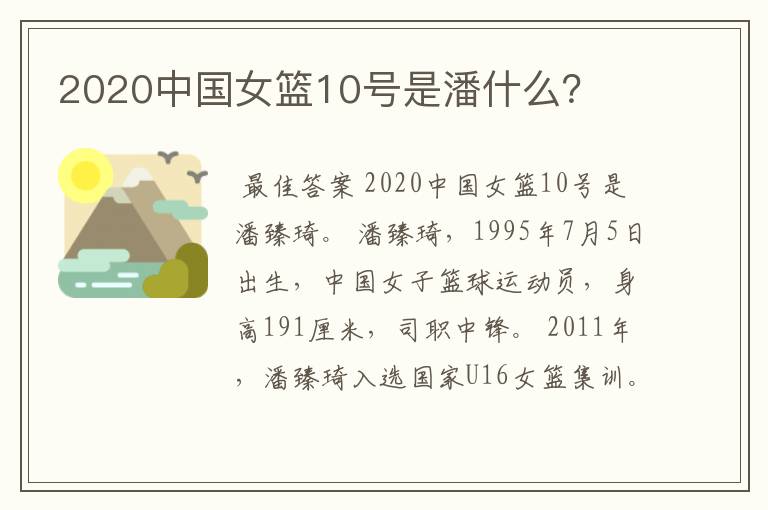 2020中国女篮10号是潘什么?

最佳答案 2020中国女篮10号是潘臻琦。 潘臻琦，1995年7月5日出生，中国女子篮球运动员，身高191厘米，司职中锋。 2011年，潘臻琦入选国家U16女篮集训。